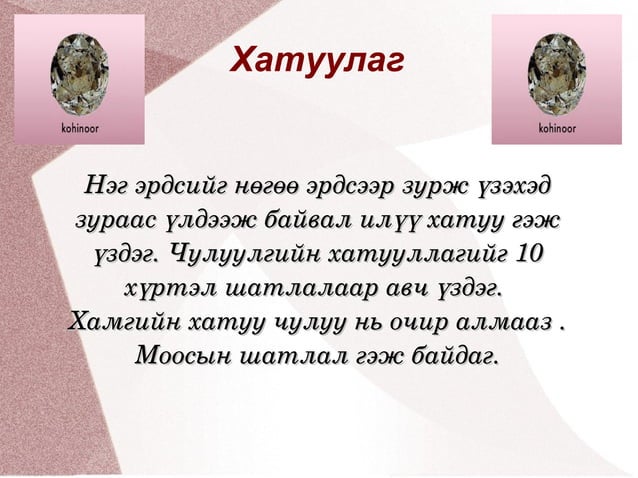 kohinoor

Хатуулаг

kohinoor

Нэг эрдсийг нөгөө эрдсээр зурж үзэхэд зураас үлдээж байвал илүү хатуу гэж үздэг. Чулуулгийн хатууллагийг 10 хүртэл шатлалаар авч үздэг. Хамгийн хатуу чулуу нь очир алмааз . Моосын шатлал гэж байдаг.